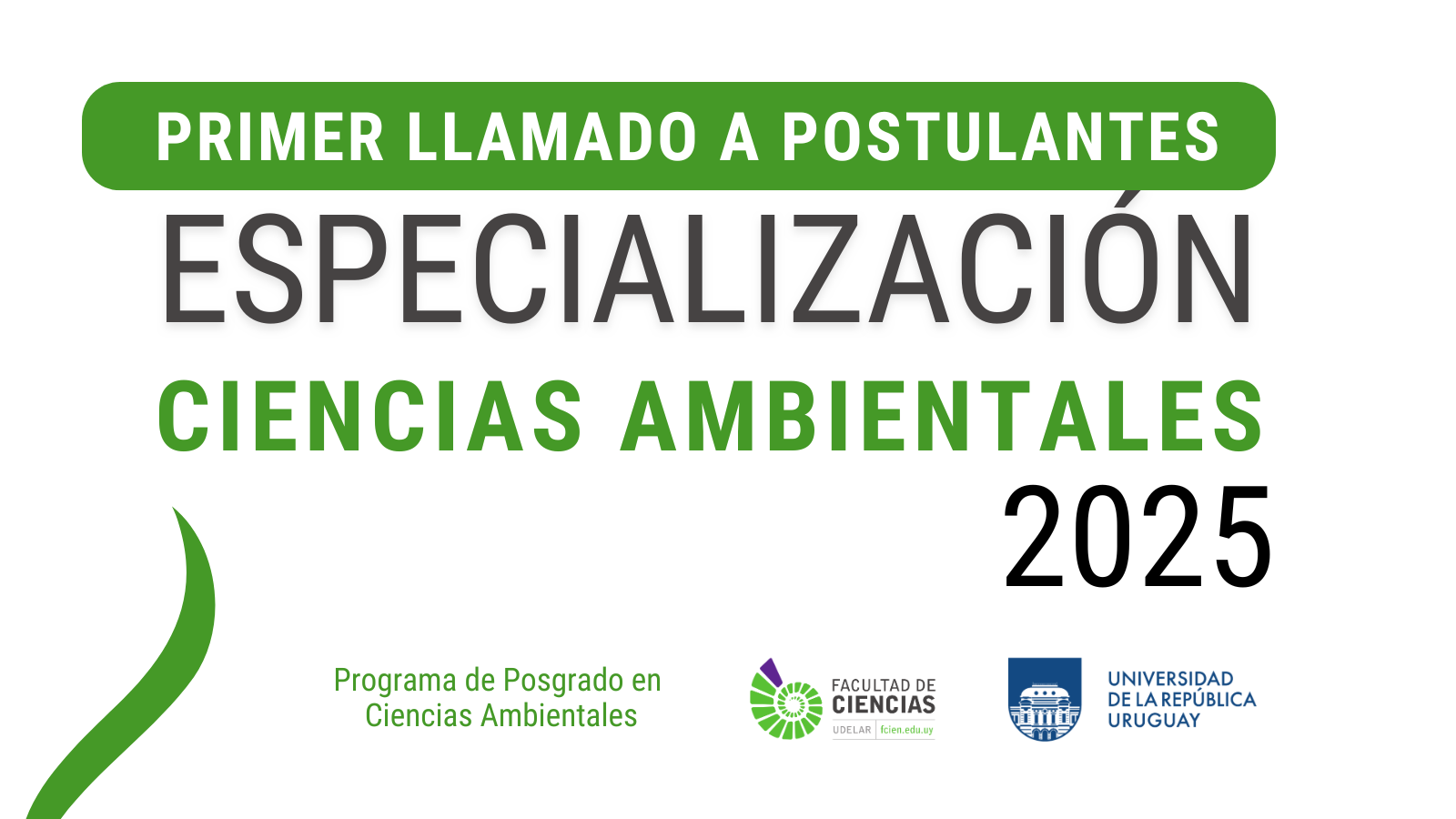 PRIMER LLAMADO A POSTULANTES

ESPECIALIZACIÓN

CIENCIAS AMBIENTALES

2025

Programa de Posgrado en Ciencias Ambientales

FACULTAD DE CIENCIAS
UDELAR | fcien.edu.uy

UNIVERSIDAD DE LA REPÚBLICA URUGUAY